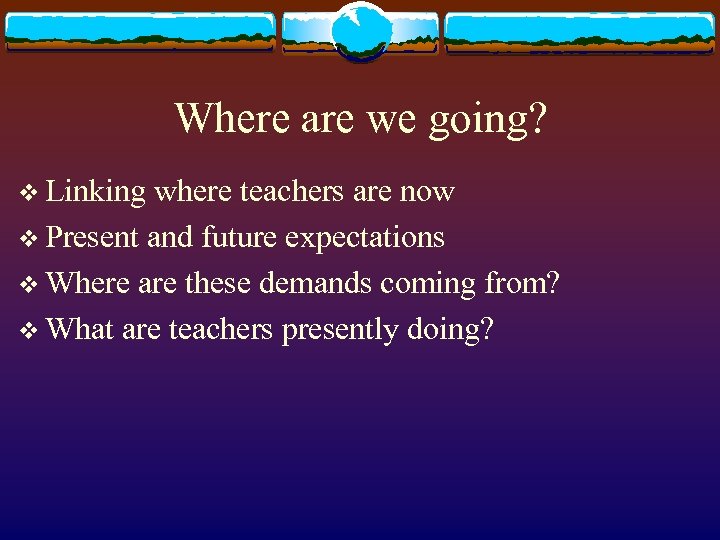 Where are we going?

❖ Linking where teachers are now
❖ Present and future expectations
❖ Where are these demands coming from?
❖ What are teachers presently doing?